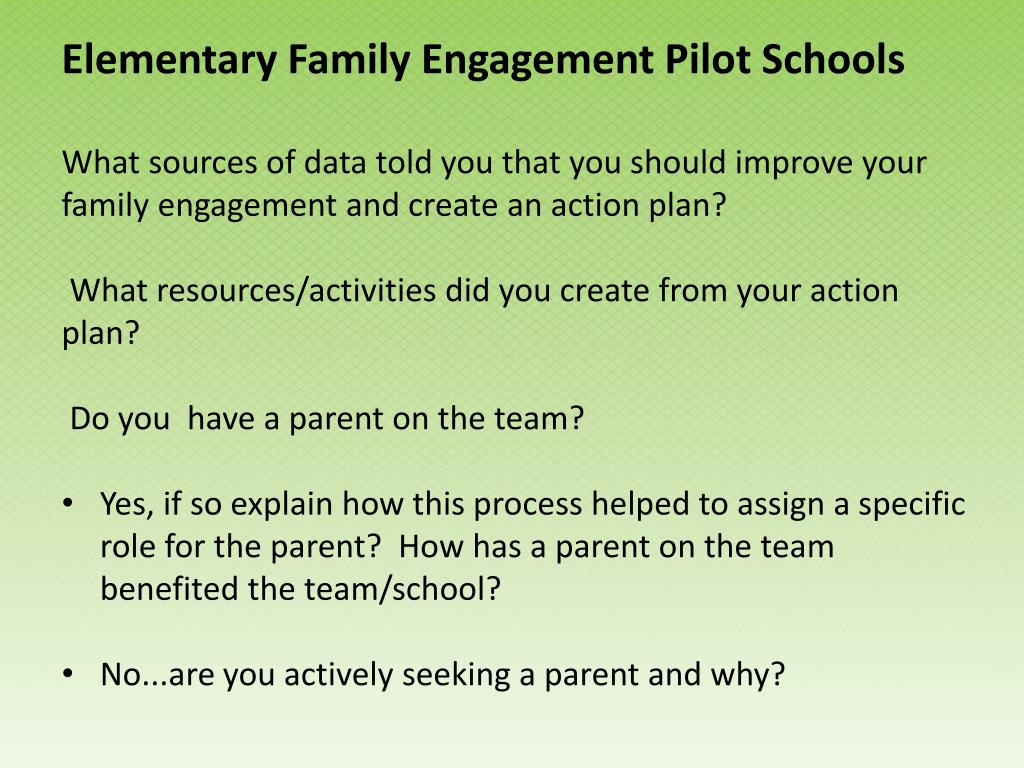 Elementary Family Engagement Pilot Schools

What sources of data told you that you should improve your family engagement and create an action plan?

What resources/activities did you create from your action plan?

Do you have a parent on the team?

• Yes, if so explain how this process helped to assign a specific role for the parent? How has a parent on the team benefited the team/school?

• No...are you actively seeking a parent and why?